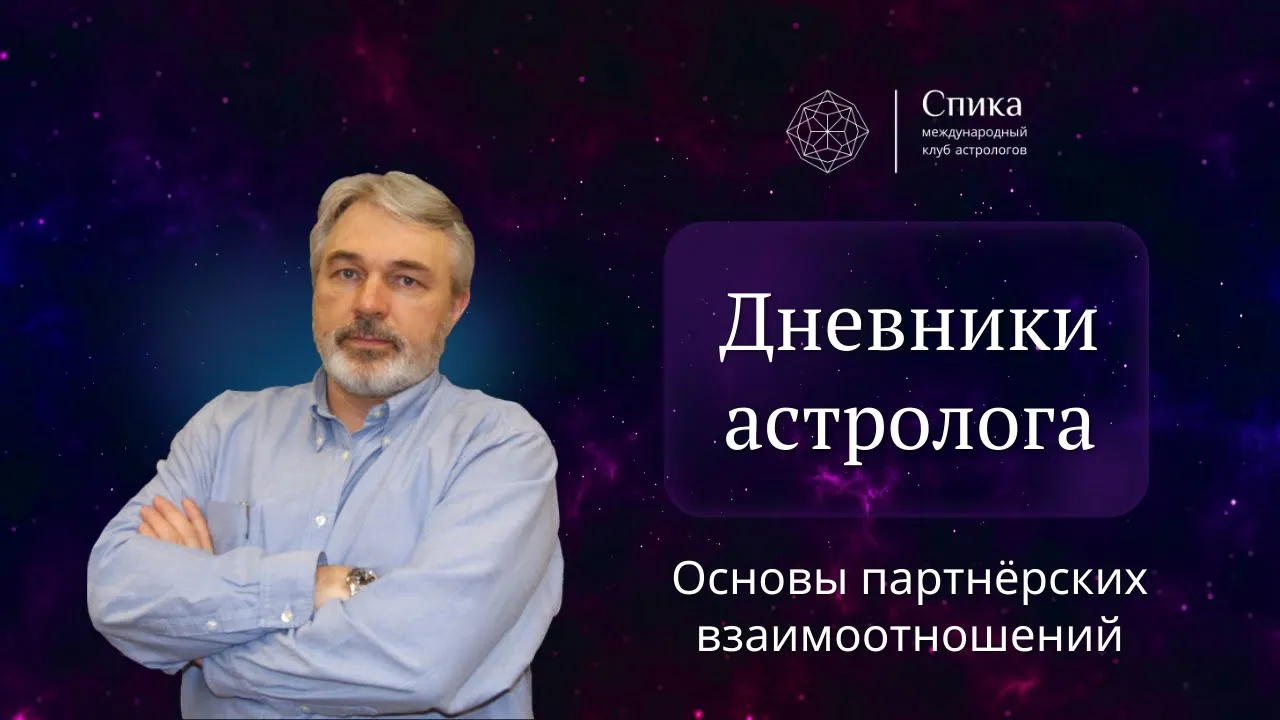 Спика
международный
клуб астрологов

Дневники астролога

Основы партнёрских взаимоотношений